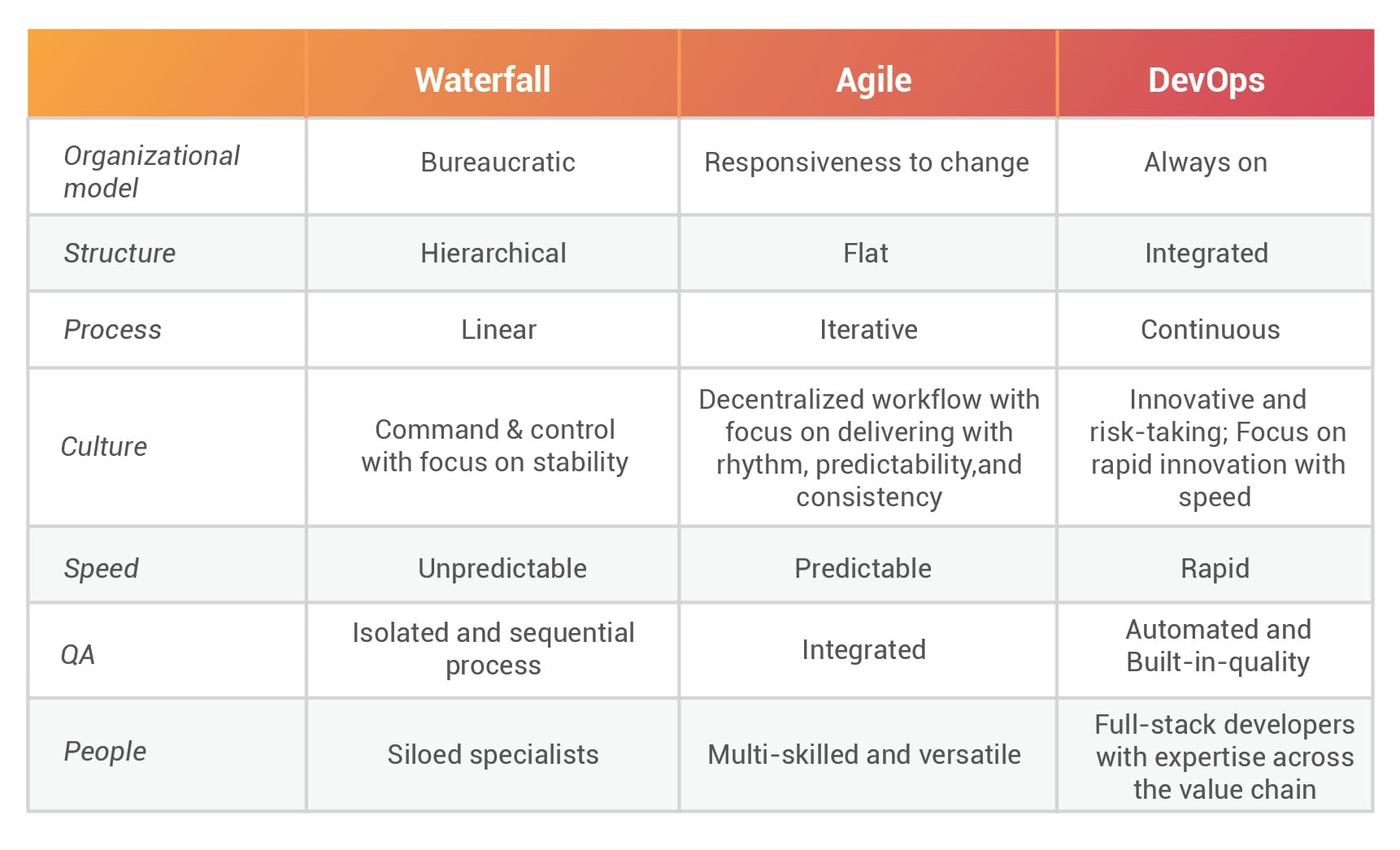 | | Waterfall | Agile | DevOps |
|---|---|---|---|
| Organizational model | Bureaucratic | Responsiveness to change | Always on |
| Structure | Hierarchical | Flat | Integrated |
| Process | Linear | Iterative | Continuous |
| Culture | Command & control with focus on stability | Decentralized workflow with focus on delivering with rhythm, predictability,and consistency | Innovative and risk-taking; Focus on rapid innovation with speed |
| Speed | Unpredictable | Predictable | Rapid |
| QA | Isolated and sequential process | Integrated | Automated and Built-in-quality |
| People | Siloed specialists | Multi-skilled and versatile | Full-stack developers with expertise across the value chain |